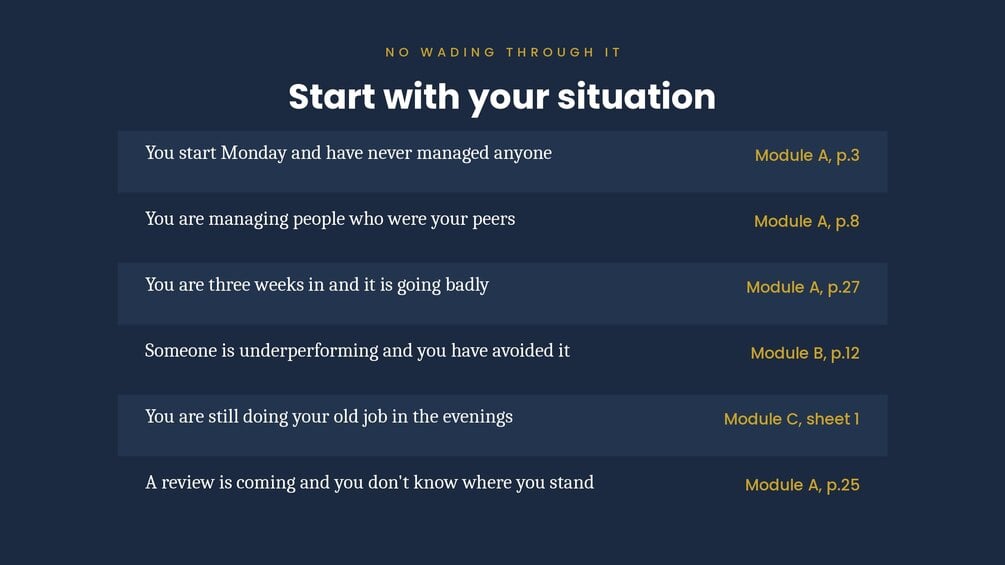 NO WADING THROUGH IT

Start with your situation

| | |
|---|---|
| You start Monday and have never managed anyone | Module A, p.3 |
| You are managing people who were your peers | Module A, p.8 |
| You are three weeks in and it is going badly | Module A, p.27 |
| Someone is underperforming and you have avoided it | Module B, p.12 |
| You are still doing your old job in the evenings | Module C, sheet 1 |
| A review is coming and you don't know where you stand | Module A, p.25 |